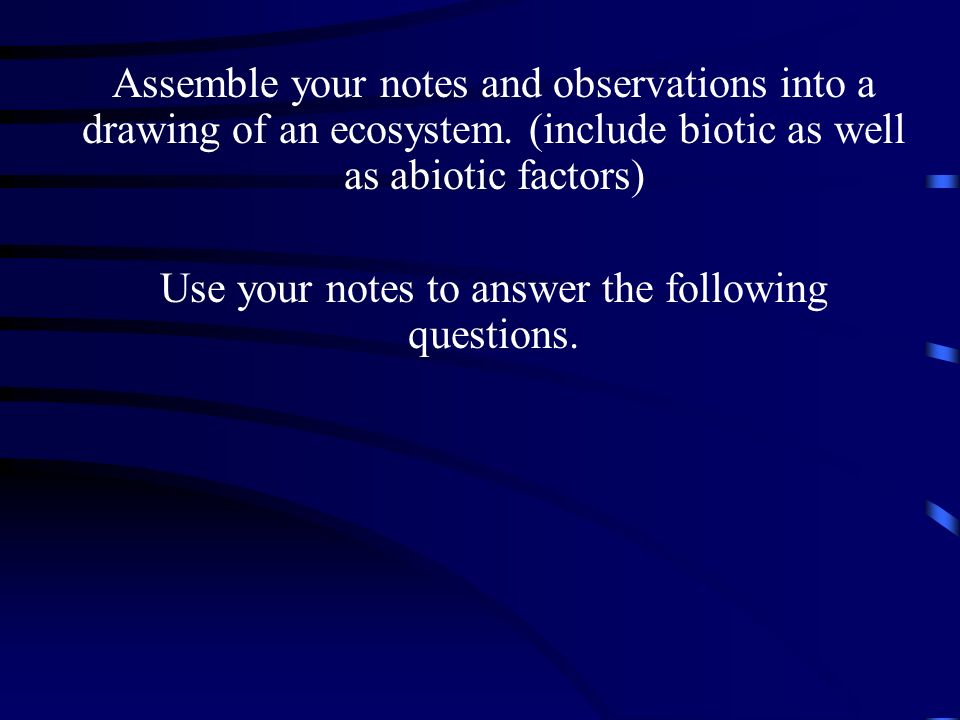 Assemble your notes and observations into a drawing of an ecosystem. (include biotic as well as abiotic factors)

Use your notes to answer the following questions.